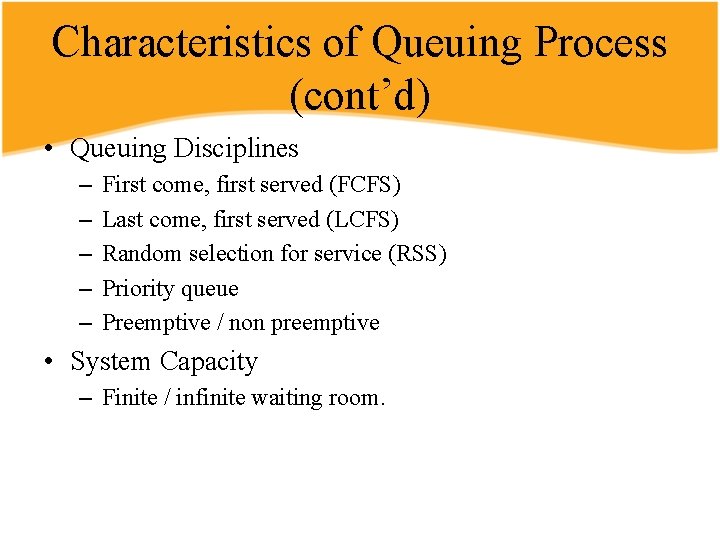 Characteristics of Queuing Process (cont’d)

• Queuing Disciplines
– First come, first served (FCFS)
– Last come, first served (LCFS)
– Random selection for service (RSS)
– Priority queue
– Preemptive / non preemptive

• System Capacity
– Finite / infinite waiting room.